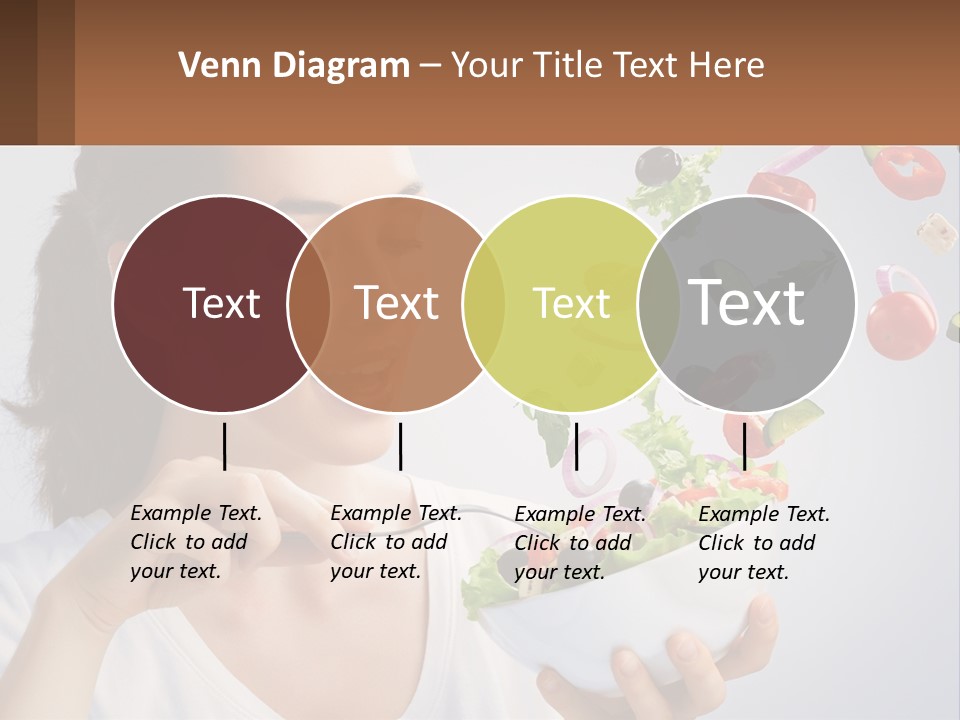 Venn Diagram – Your Title Text Here

Text

Text

Text

Text

Example Text. Click to add your text.

Example Text. Click to add your text.

Example Text. Click to add your text.

Example Text. Click to add your text.